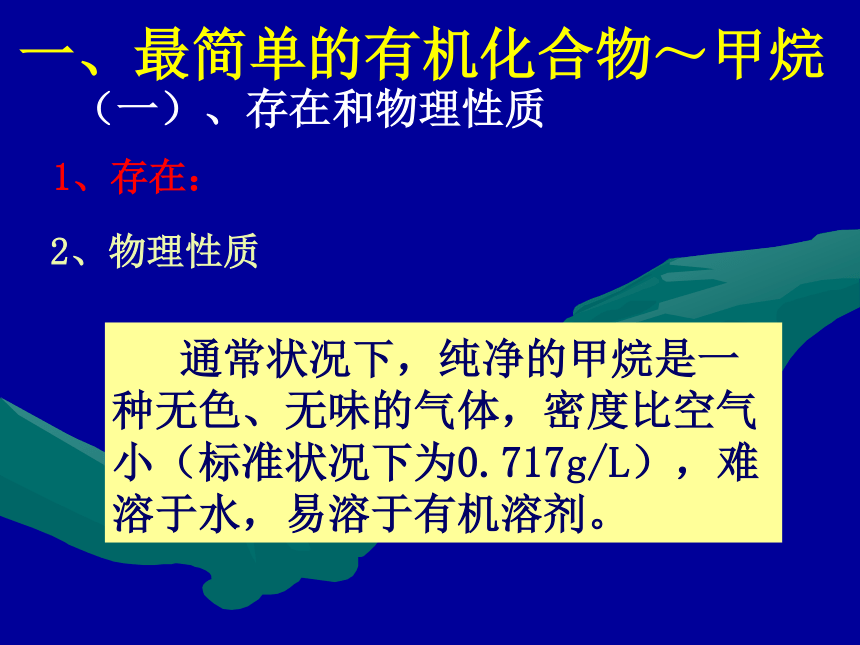 一、最简单的有机化合物～甲烷

（一）、存在和物理性质

1、存在：

2、物理性质

通常状况下，纯净的甲烷是一种无色、无味的气体，密度比空气小（标准状况下为0.717g/L），难溶于水，易溶于有机溶剂。